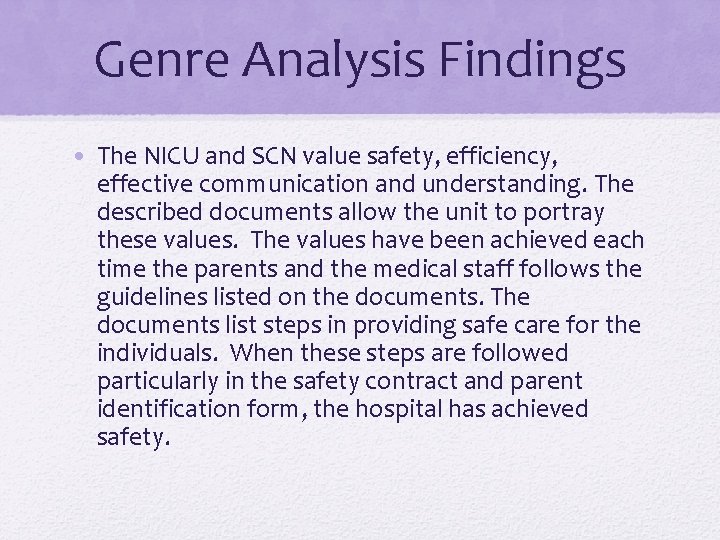 Genre Analysis Findings

• The NICU and SCN value safety, efficiency, effective communication and understanding. The described documents allow the unit to portray these values. The values have been achieved each time the parents and the medical staff follows the guidelines listed on the documents. The documents list steps in providing safe care for the individuals. When these steps are followed particularly in the safety contract and parent identification form, the hospital has achieved safety.